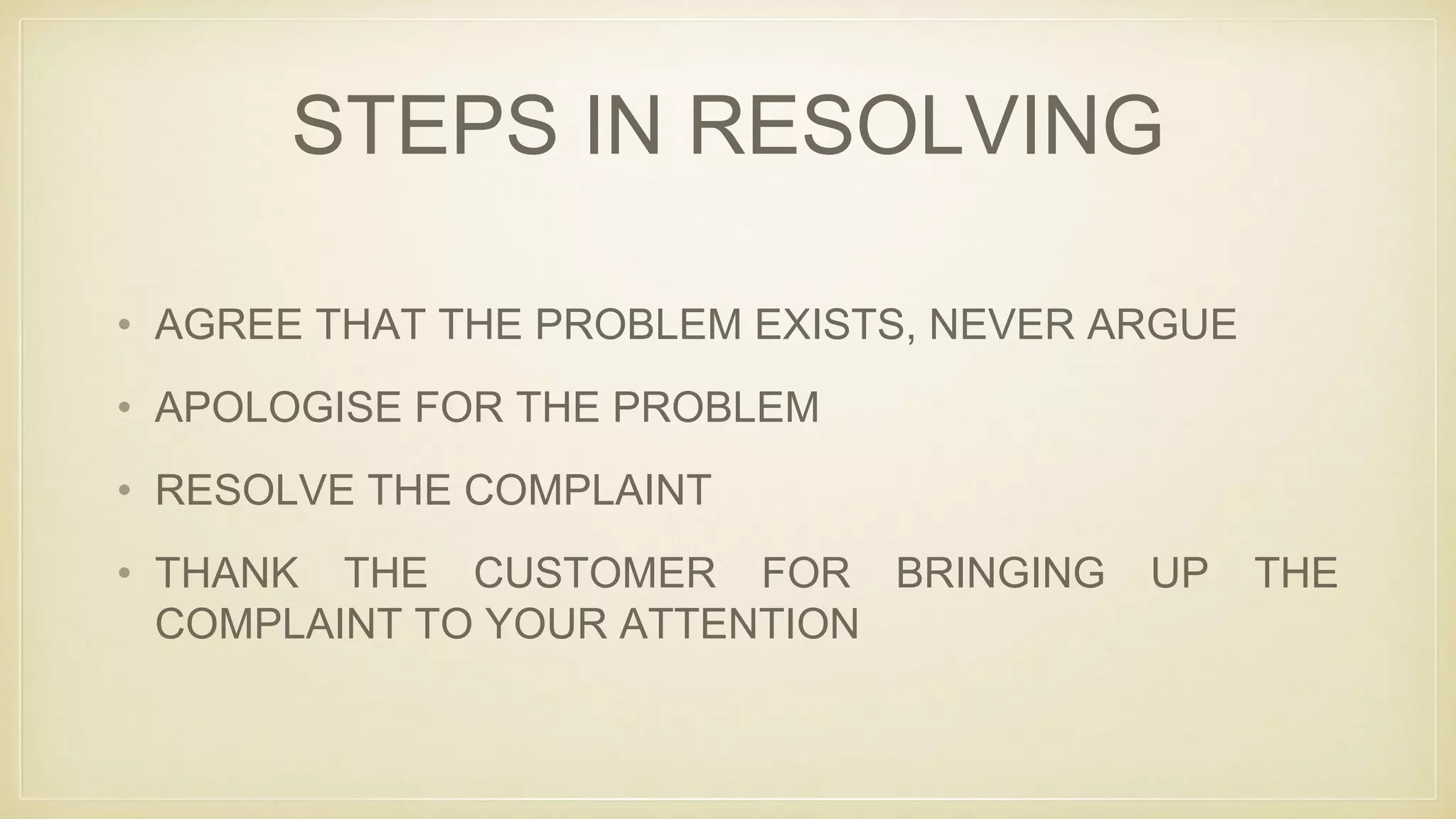 STEPS IN RESOLVING

• AGREE THAT THE PROBLEM EXISTS, NEVER ARGUE

• APOLOGISE FOR THE PROBLEM

• RESOLVE THE COMPLAINT

• THANK THE CUSTOMER FOR BRINGING UP THE COMPLAINT TO YOUR ATTENTION